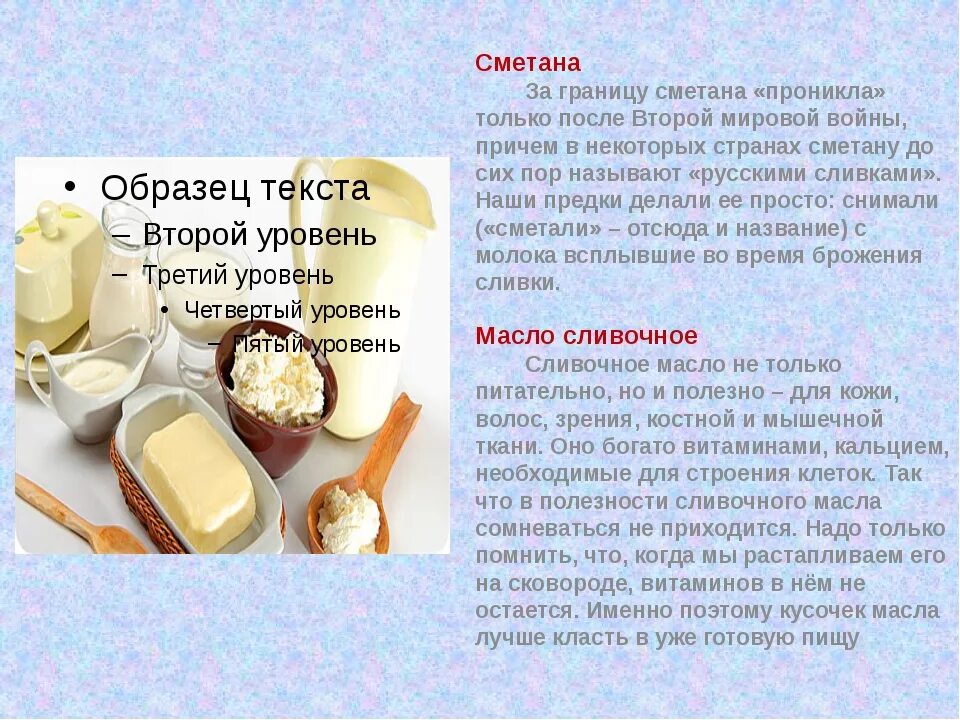 • Образец текста
– Второй уровень
– Третий уровень
• Четвертый уровень
– Пятый уровень

Сметана
За границу сметана «проникла» только после Второй мировой войны, причем в некоторых странах сметану до сих пор называют «русскими сливками». Наши предки делали ее просто: снимали («сметали» – отсюда и название) с молока всплывшие во время брожения сливки.

Масло сливочное
Сливочное масло не только питательно, но и полезно – для кожи, волос, зрения, костной и мышечной ткани. Оно богато витаминами, кальцием, необходимые для строения клеток. Так что в полезности сливочного масла сомневаться не приходится. Надо только помнить, что, когда мы растапливаем его на сковороде, витаминов в нём не остается. Именно поэтому кусочек масла лучше класть в уже готовую пищу